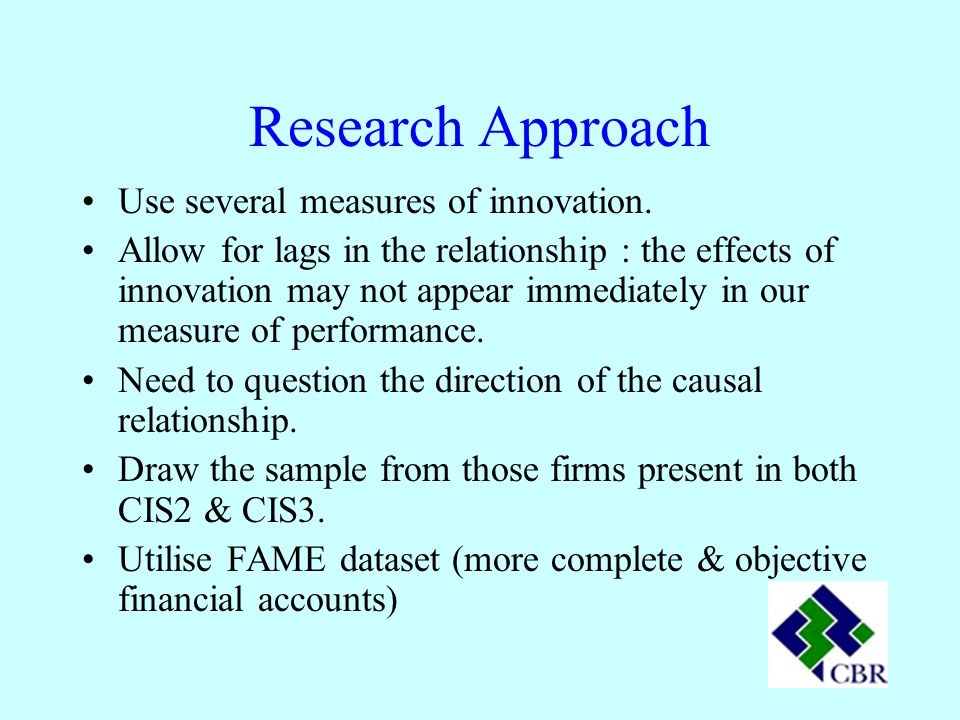 Research Approach

• Use several measures of innovation.

• Allow for lags in the relationship : the effects of innovation may not appear immediately in our measure of performance.

• Need to question the direction of the causal relationship.

• Draw the sample from those firms present in both CIS2 & CIS3.

• Utilise FAME dataset (more complete & objective financial accounts)

CBR